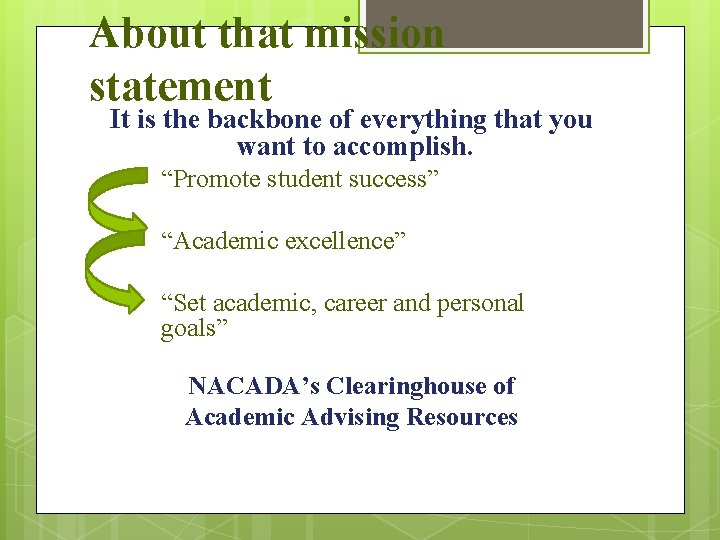 About that mission statement

It is the backbone of everything that you want to accomplish.

“Promote student success”

“Academic excellence”

“Set academic, career and personal goals”

NACADA’s Clearinghouse of Academic Advising Resources